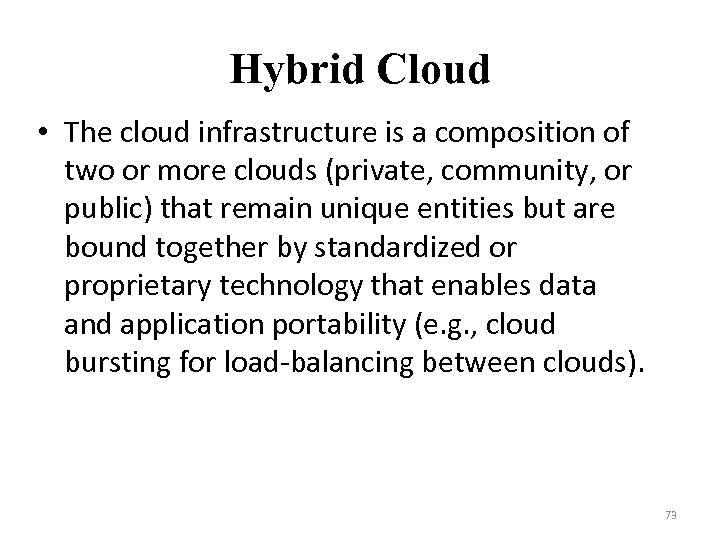 Hybrid Cloud

• The cloud infrastructure is a composition of two or more clouds (private, community, or public) that remain unique entities but are bound together by standardized or proprietary technology that enables data and application portability (e.g., cloud bursting for load-balancing between clouds).

73